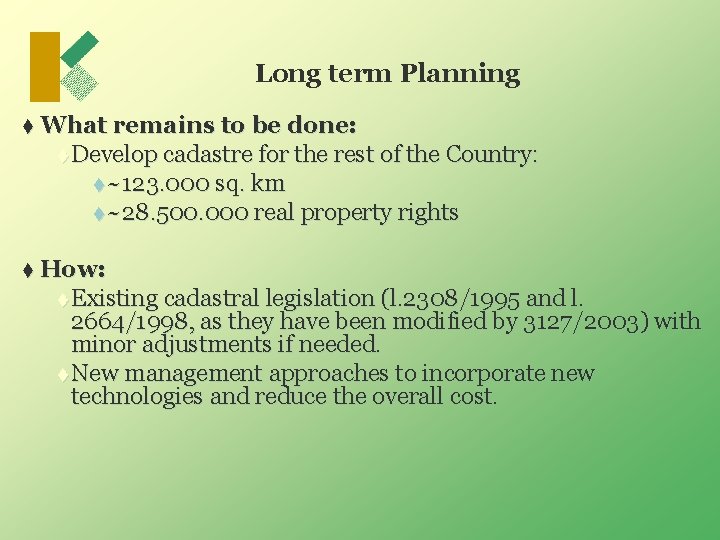 Long term Planning

♦ What remains to be done:

Develop cadastre for the rest of the Country:

♦ ~123.000 sq. km

♦ ~28.500.000 real property rights

♦ How:

Existing cadastral legislation (l.2308/1995 and l. 2664/1998, as they have been modified by 3127/2003) with minor adjustments if needed.

New management approaches to incorporate new technologies and reduce the overall cost.